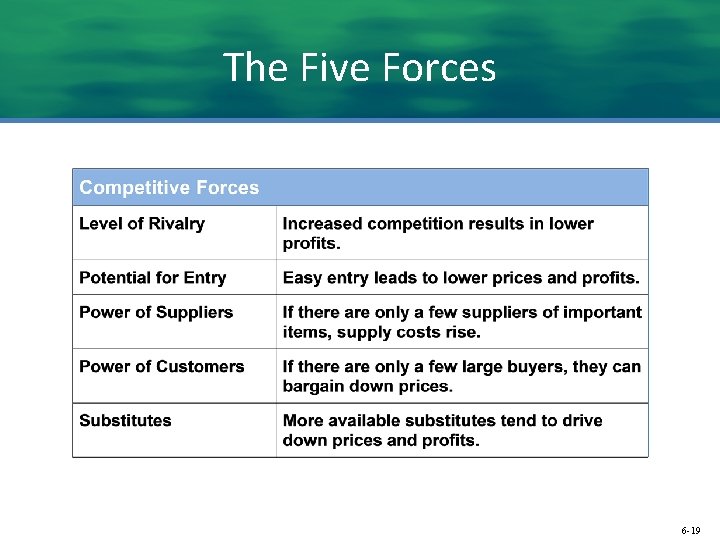 The Five Forces

| Competitive Forces | |
|---|---|
| Level of Rivalry | Increased competition results in lower profits. |
| Potential for Entry | Easy entry leads to lower prices and profits. |
| Power of Suppliers | If there are only a few suppliers of important items, supply costs rise. |
| Power of Customers | If there are only a few large buyers, they can bargain down prices. |
| Substitutes | More available substitutes tend to drive down prices and profits. |

6-19